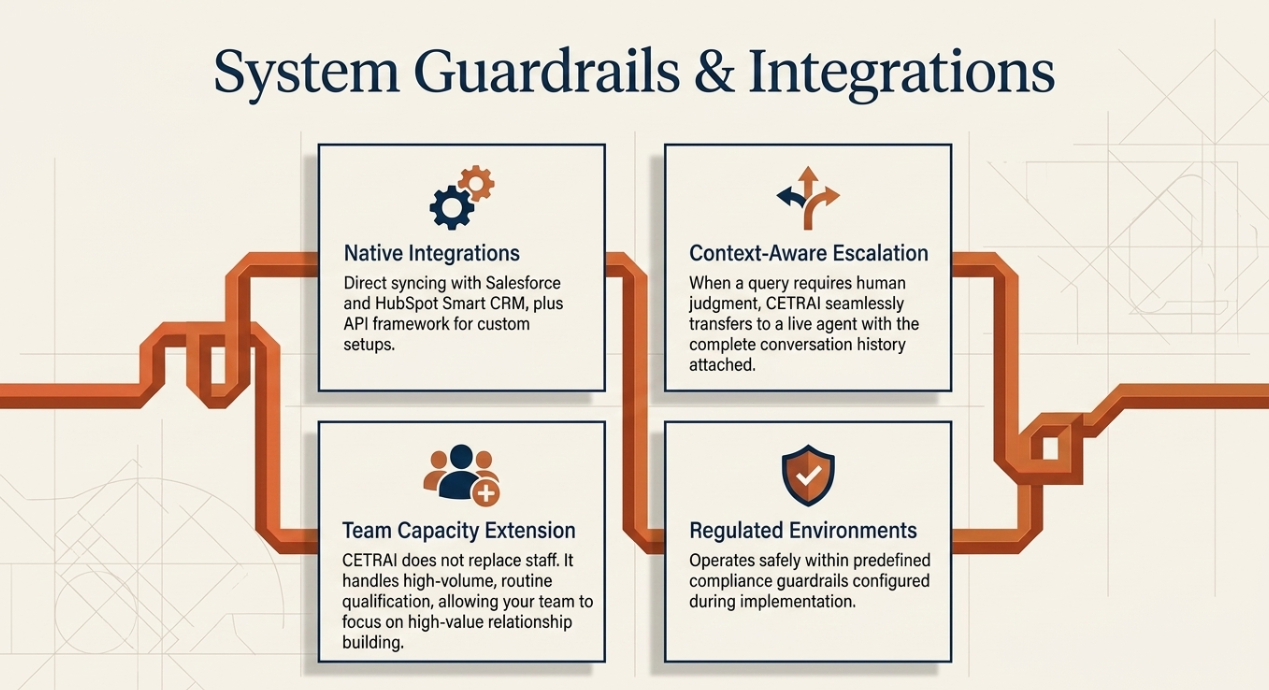 System Guardrails & Integrations

Native Integrations

Direct syncing with Salesforce and HubSpot Smart CRM, plus API framework for custom setups.

Context-Aware Escalation

When a query requires human judgment, CETRAI seamlessly transfers to a live agent with the complete conversation history attached.

Team Capacity Extension

CETRAI does not replace staff. It handles high-volume, routine qualification, allowing your team to focus on high-value relationship building.

Regulated Environments

Operates safely within predefined compliance guardrails configured during implementation.